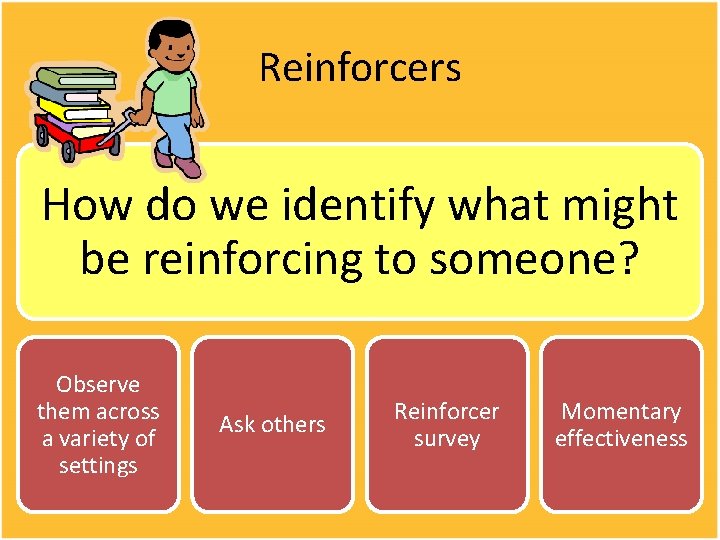 Reinforcers

How do we identify what might be reinforcing to someone?

Observe them across a variety of settings

Ask others

Reinforcer survey

Momentary effectiveness